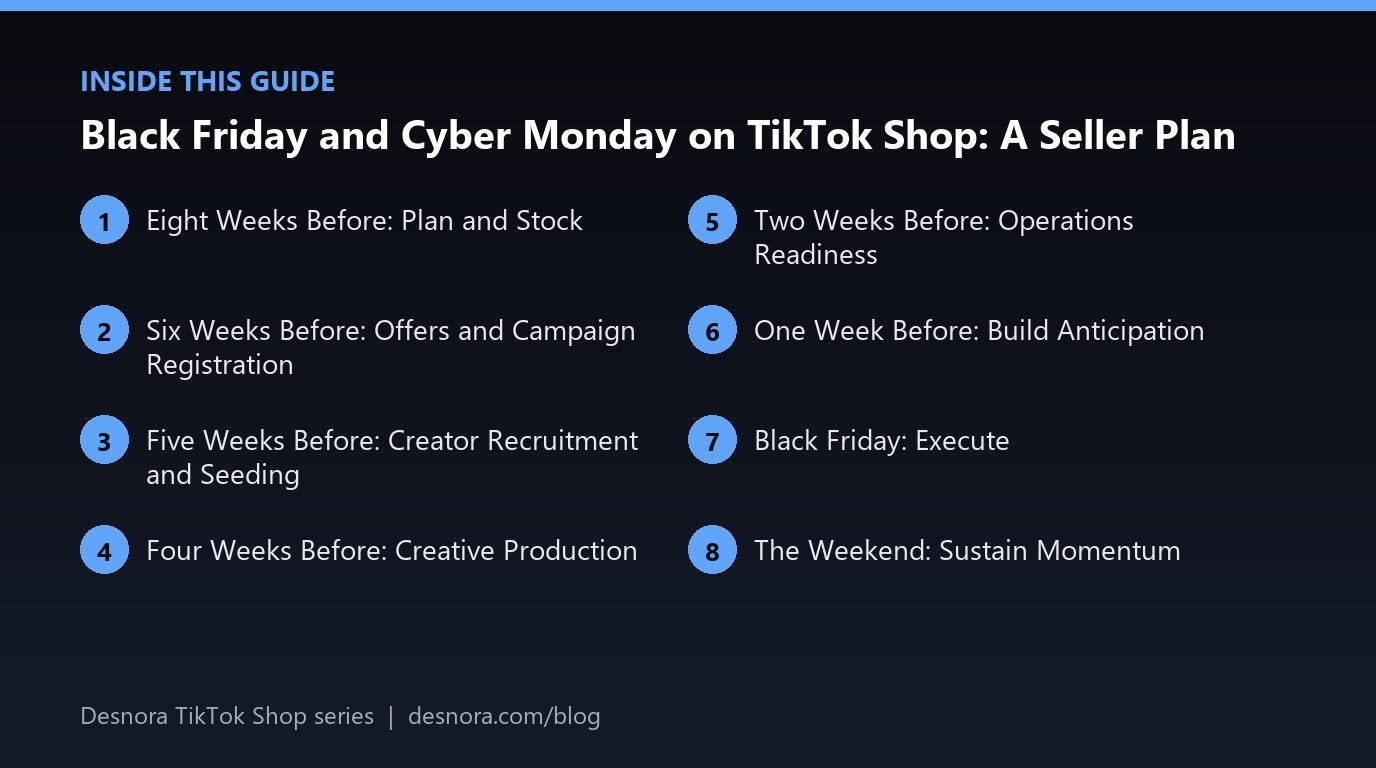 INSIDE THIS GUIDE

Black Friday and Cyber Monday on TikTok Shop: A Seller Plan

1 Eight Weeks Before: Plan and Stock

2 Six Weeks Before: Offers and Campaign Registration

3 Five Weeks Before: Creator Recruitment and Seeding

4 Four Weeks Before: Creative Production

5 Two Weeks Before: Operations Readiness

6 One Week Before: Build Anticipation

7 Black Friday: Execute

8 The Weekend: Sustain Momentum

Desnora TikTok Shop series | desnora.com/blog